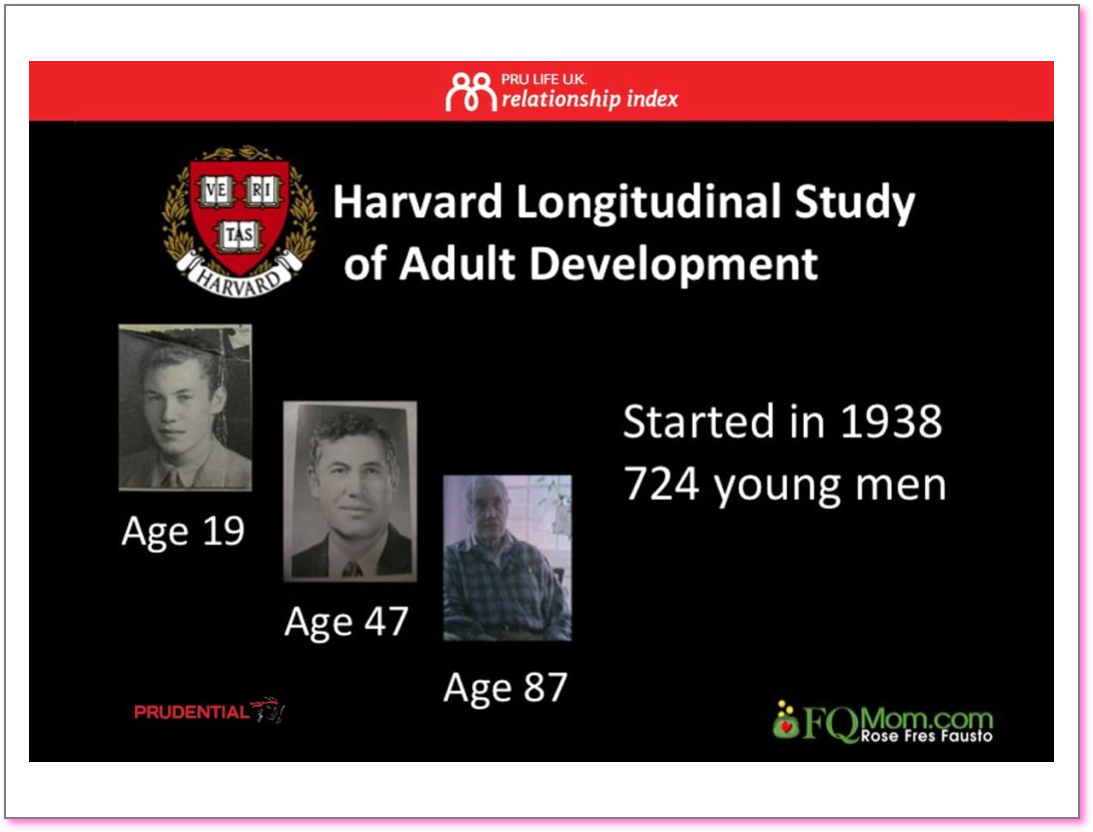 PRU LIFE U.K.
relationship index

VE RI TAS
HARVARD

Harvard Longitudinal Study of Adult Development

Age 19

Age 47

Age 87

Started in 1938
724 young men

PRUDENTIAL

FQMom.com
Rose Fres Fausto